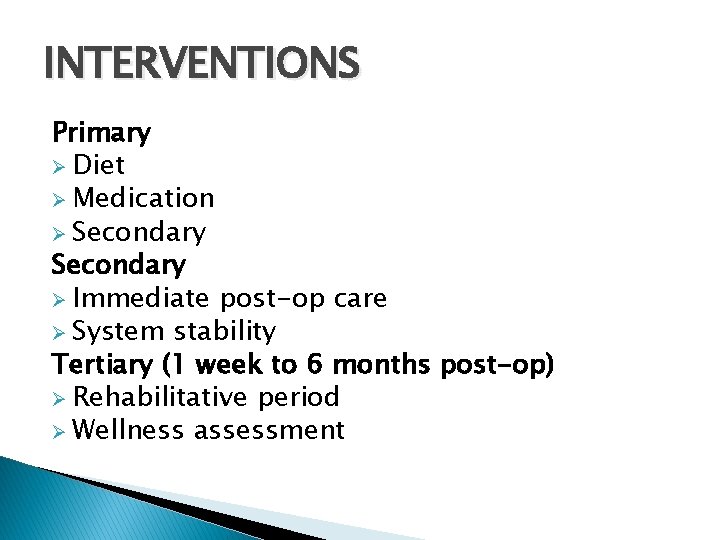 INTERVENTIONS

Primary
➢ Diet
➢ Medication
➢ Secondary
Secondary
➢ Immediate post-op care
➢ System stability
Tertiary (1 week to 6 months post-op)
➢ Rehabilitative period
➢ Wellness assessment